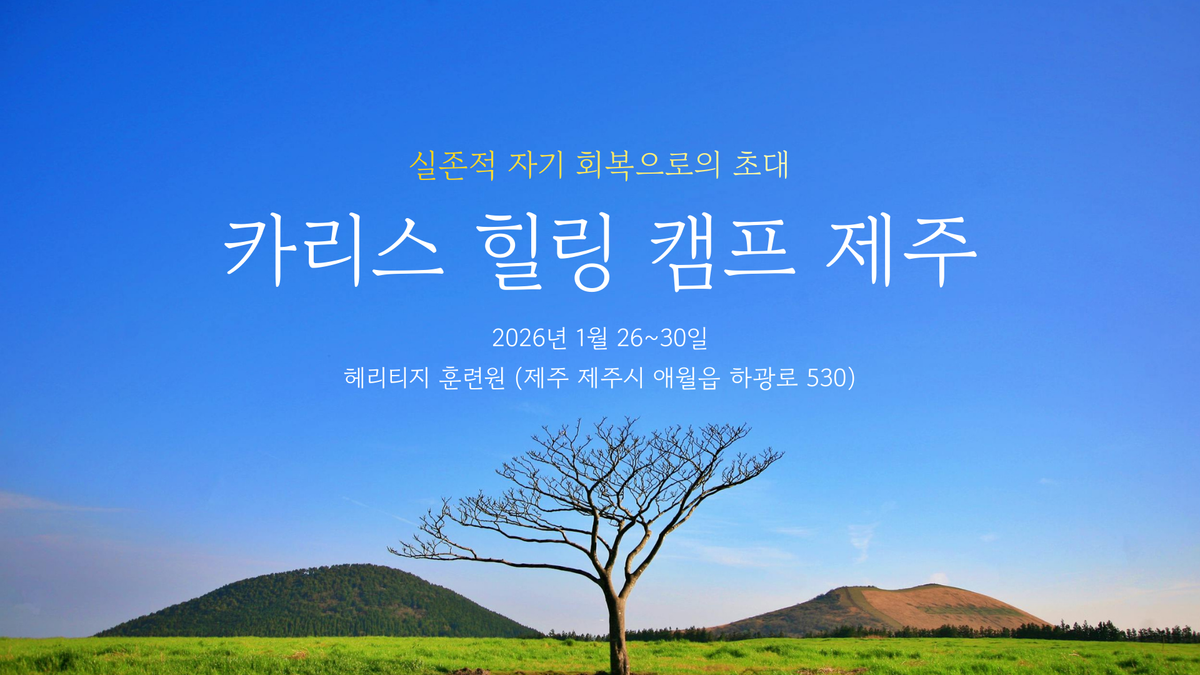 실존적 자기 회복으로의 초대

카리스 힐링 캠프 제주

2026년 1월 26~30일

헤리티지 훈련원 (제주 제주시 애월읍 하광로 530)